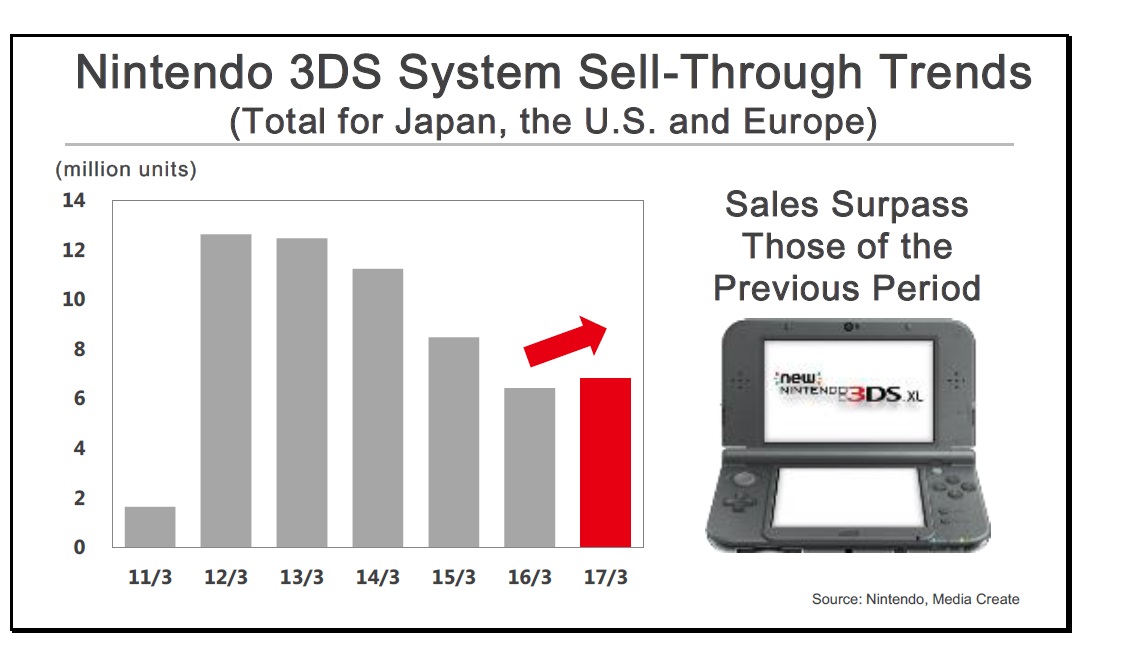 Nintendo 3DS System Sell-Through Trends
(Total for Japan, the U.S. and Europe)

(million units)

14
12
10
8
6
4
2
0

11/3
12/3
13/3
14/3
15/3
16/3
17/3

Sales Surpass Those of the Previous Period

new NINTENDO 3DS XL

Source: Nintendo, Media Create